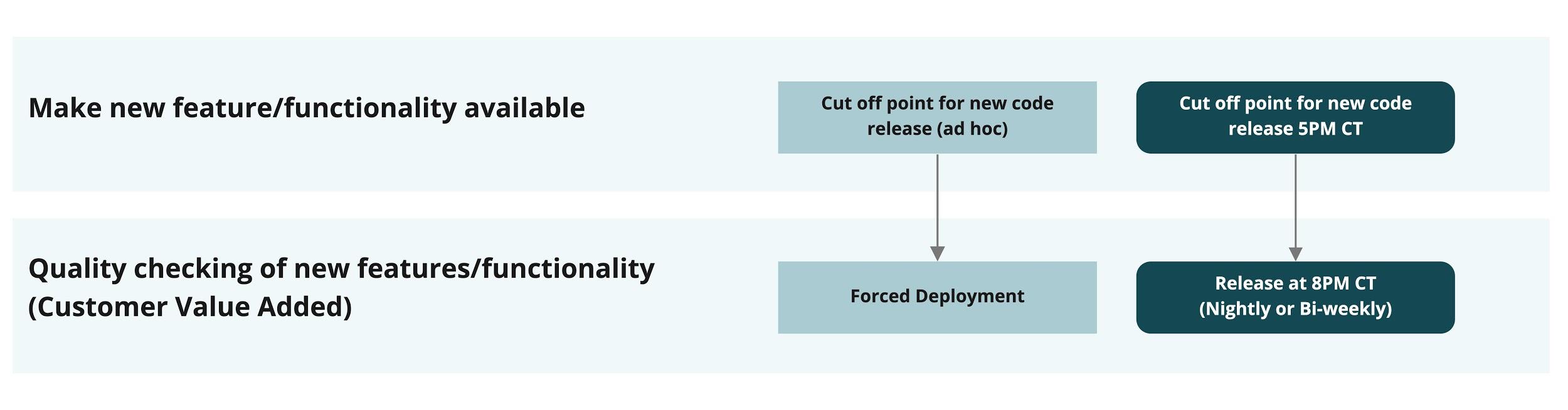 Make new feature/functionality available

Cut off point for new code release (ad hoc)

Cut off point for new code release 5PM CT

Quality checking of new features/functionality (Customer Value Added)

Forced Deployment

Release at 8PM CT (Nightly or Bi-weekly)